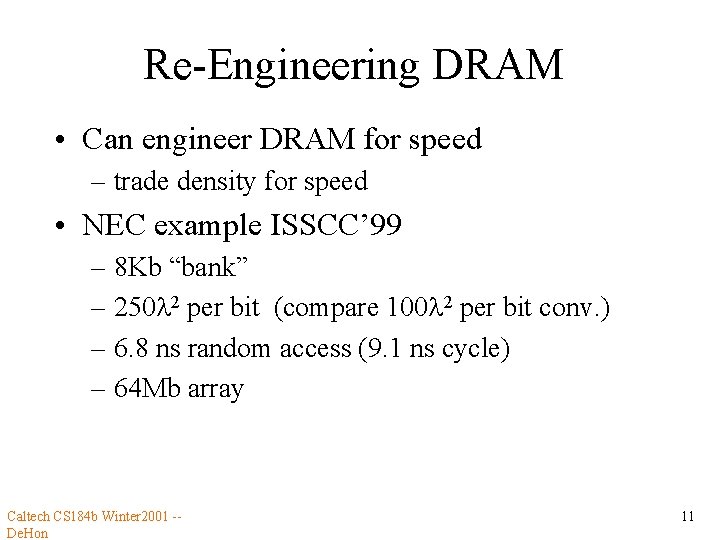 Re-Engineering DRAM

• Can engineer DRAM for speed
– trade density for speed
• NEC example ISSCC'99
– 8Kb "bank"
– $250\lambda^2$ per bit (compare $100\lambda^2$ per bit conv.)
– 6.8 ns random access (9.1 ns cycle)
– 64Mb array

Caltech CS184b Winter2001 -- DeHon

11